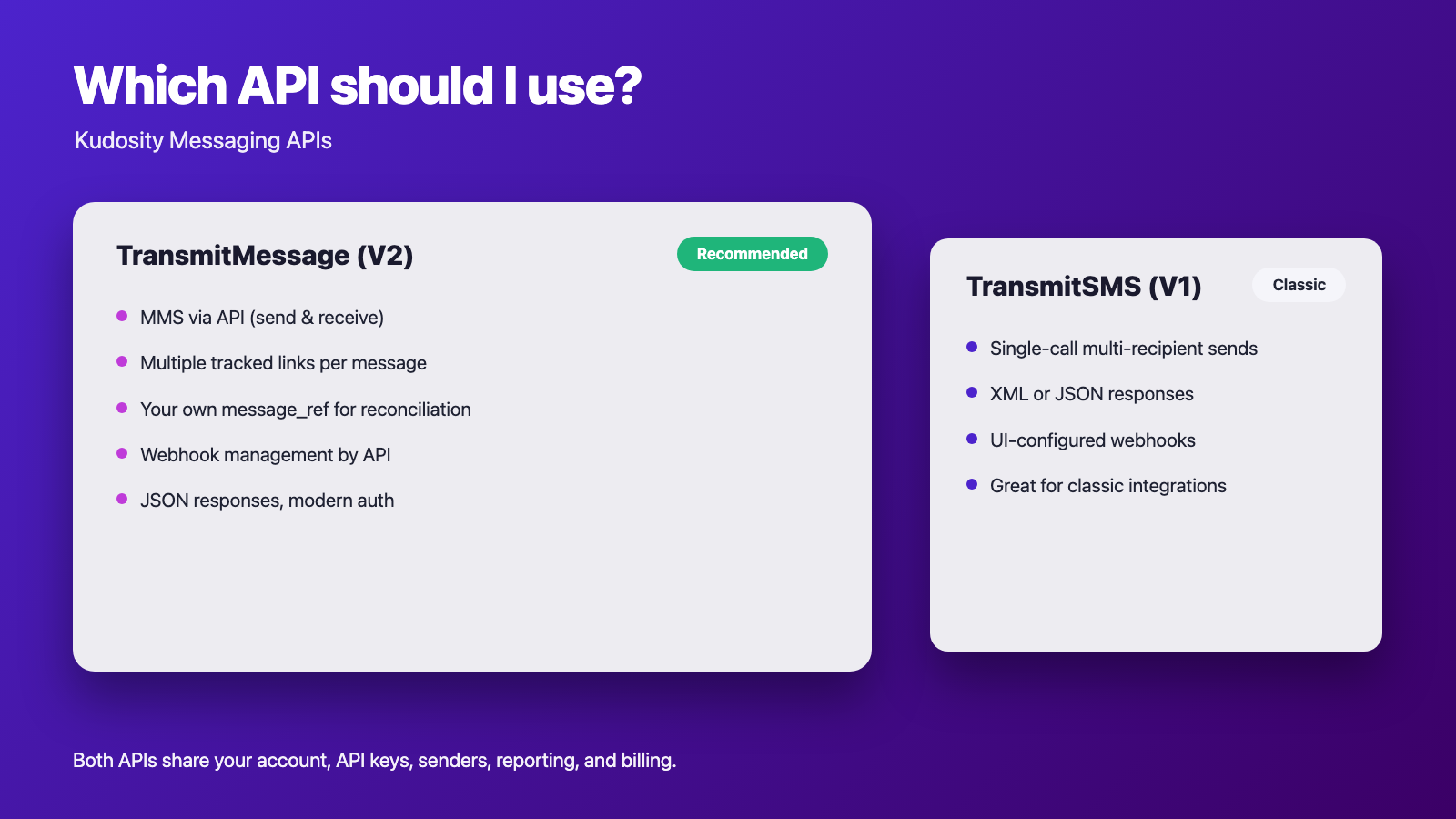 Which API should I use?

Kudosity Messaging APIs

TransmitMessage (V2)

Recommended

- MMS via API (send & receive)
- Multiple tracked links per message
- Your own message_ref for reconciliation
- Webhook management by API
- JSON responses, modern auth

TransmitSMS (V1)

Classic

- Single-call multi-recipient sends
- XML or JSON responses
- UI-configured webhooks
- Great for classic integrations

Both APIs share your account, API keys, senders, reporting, and billing.